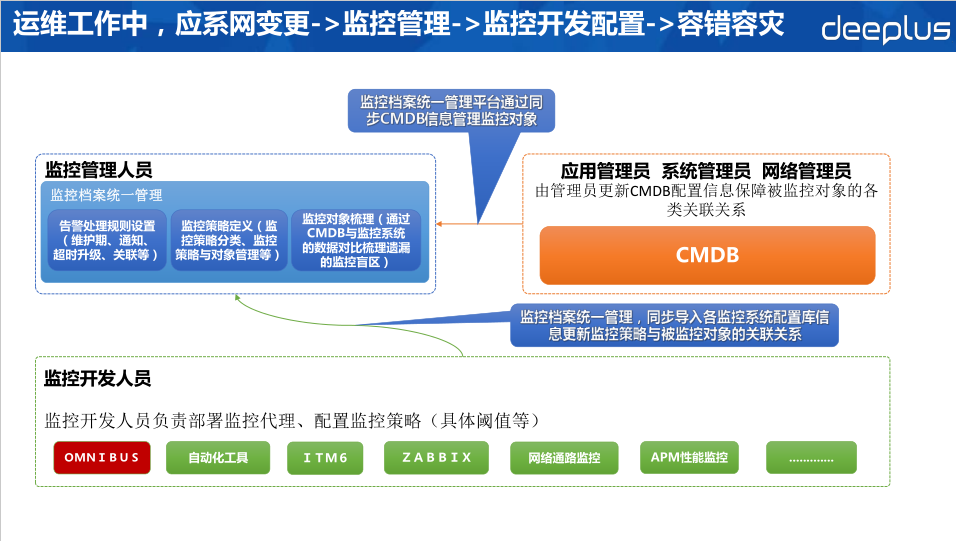 运维工作中，应系网变更->监控管理->监控开发配置->容错容灾

deeplus

监控档案统一管理平台通过同步CMDB信息管理监控对象

监控管理人员

监控档案统一管理

告警处理规则设置（维护期、通知、超时升级、关联等）

监控策略定义（监控策略分类、监控策略与对象管理等）

监控对象梳理（通过CMDB与监控系统的数据对比梳理遗漏的监控盲区）

应用管理员 系统管理员 网络管理员

由管理员更新CMDB配置信息保障被监控对象的各类关联关系

CMDB

监控档案统一管理，同步导入各监控系统配置库信息更新监控策略与被监控对象的关联关系

监控开发人员

监控开发人员负责部署监控代理、配置监控策略（具体阈值等）

OMNIBUS

自动化工具

ITM6

ZABBIX

网络通路监控

APM性能监控

............